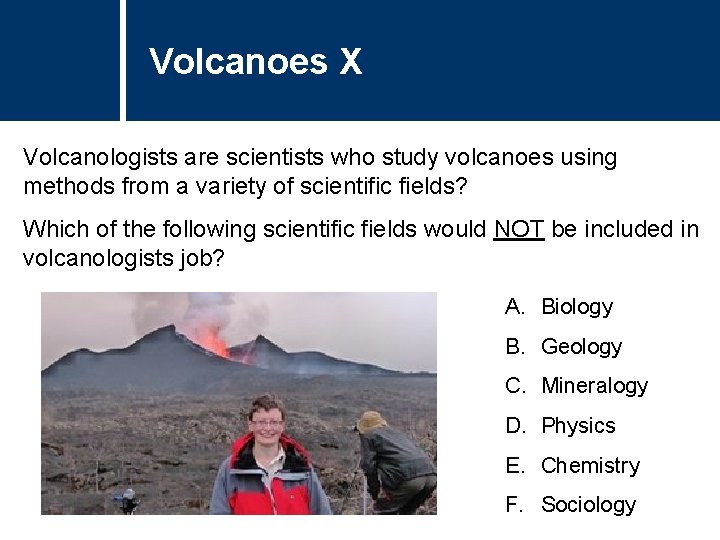 Volcanoes X

Volcanologists are scientists who study volcanoes using methods from a variety of scientific fields?

Which of the following scientific fields would NOT be included in volcanologists job?

A. Biology
B. Geology
C. Mineralogy
D. Physics
E. Chemistry
F. Sociology